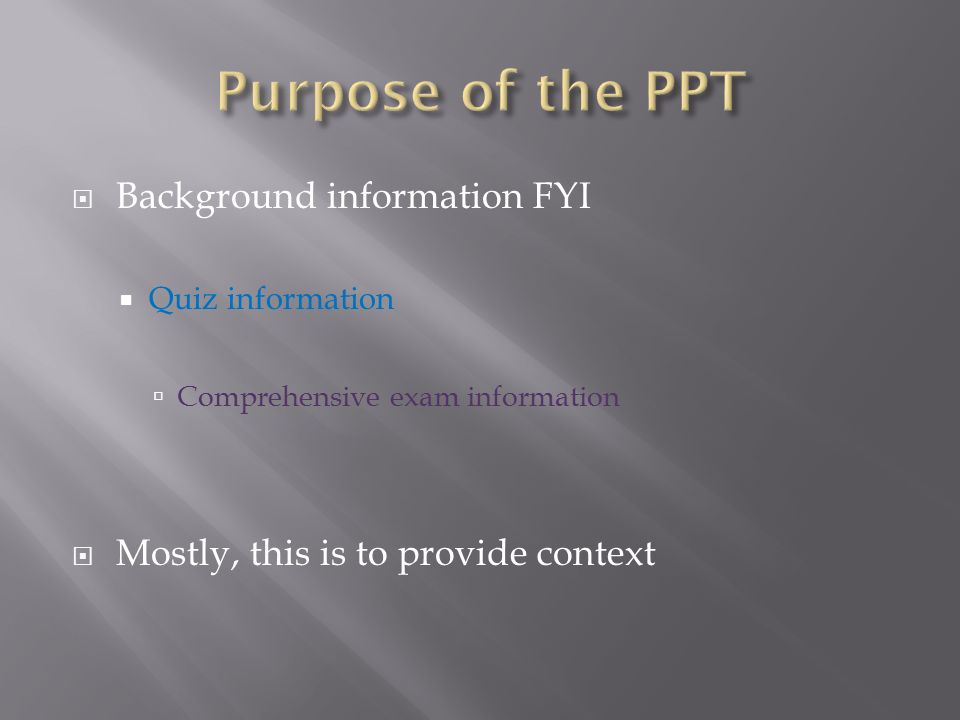 Purpose of the PPT

Background information FYI

Quiz information

Comprehensive exam information

Mostly, this is to provide context